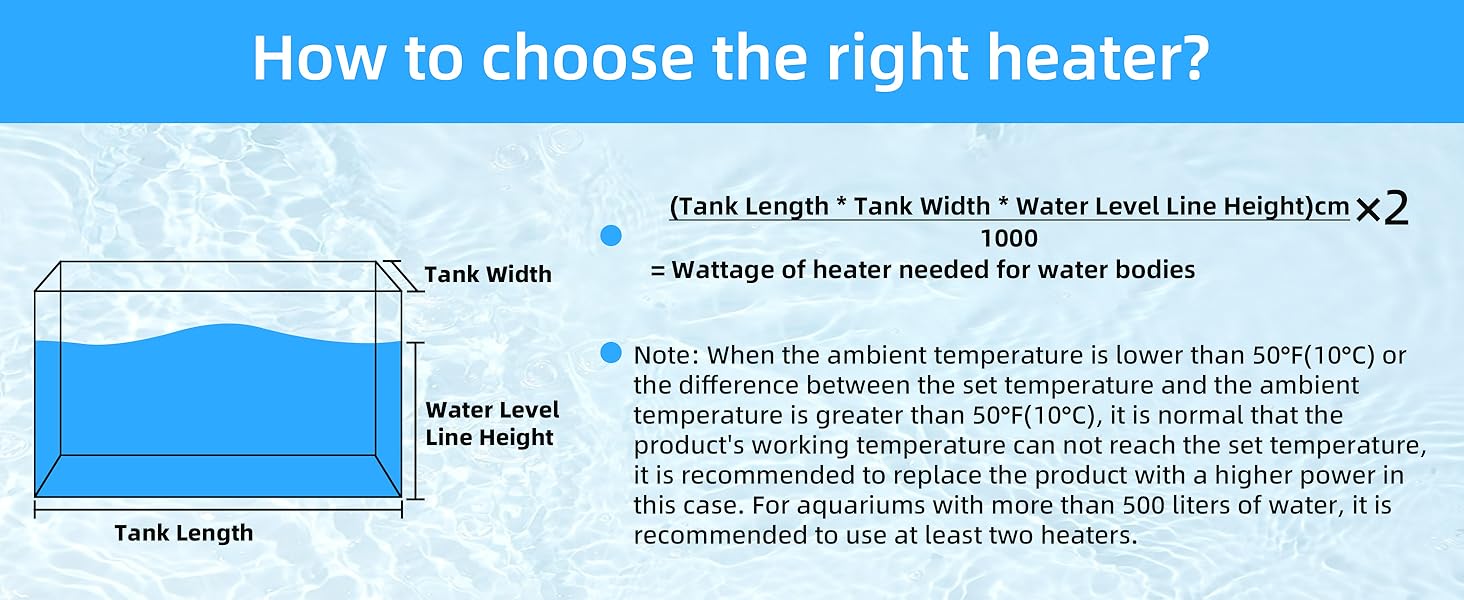 How to choose the right heater?

Tank Width

Water Level Line Height

Tank Length

$\frac{\text{(Tank Length * Tank Width * Water Level Line Height)cm}}{1000} \times 2$
= Wattage of heater needed for water bodies

Note: When the ambient temperature is lower than 50°F(10°C) or the difference between the set temperature and the ambient temperature is greater than 50°F(10°C), it is normal that the product's working temperature can not reach the set temperature, it is recommended to replace the product with a higher power in this case. For aquariums with more than 500 liters of water, it is recommended to use at least two heaters.